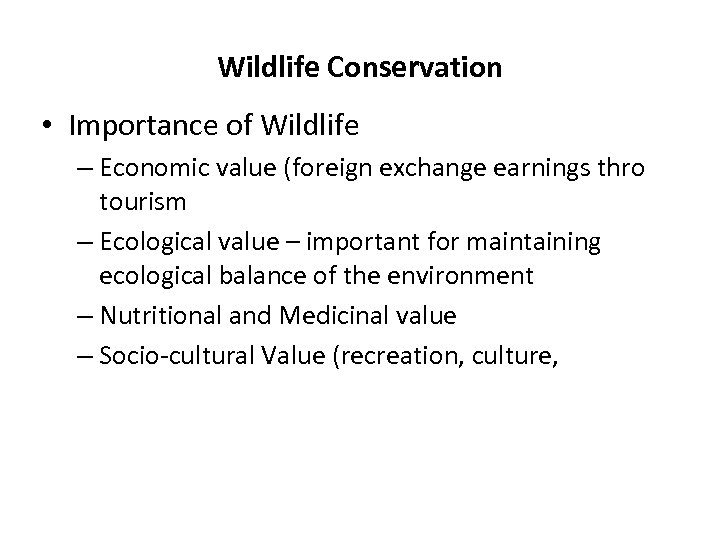 Wildlife Conservation

• Importance of Wildlife
– Economic value (foreign exchange earnings thro tourism
– Ecological value – important for maintaining ecological balance of the environment
– Nutritional and Medicinal value
– Socio-cultural Value (recreation, culture,